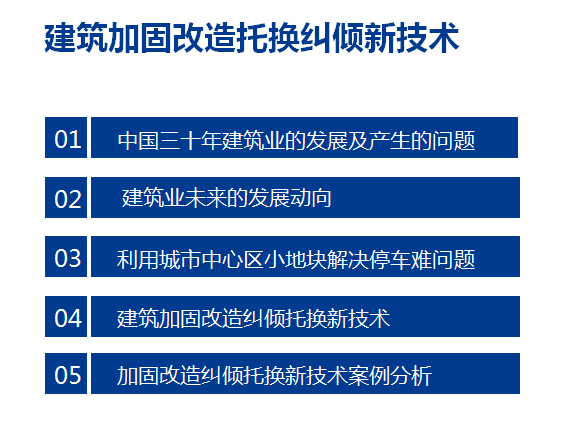 建筑加固改造托换纠倾新技术

01 中国三十年建筑业的发展及产生的问题

02 建筑业未来的发展动向

03 利用城市中心区小地块解决停车难问题

04 建筑加固改造纠倾托换新技术

05 加固改造纠倾托换新技术案例分析